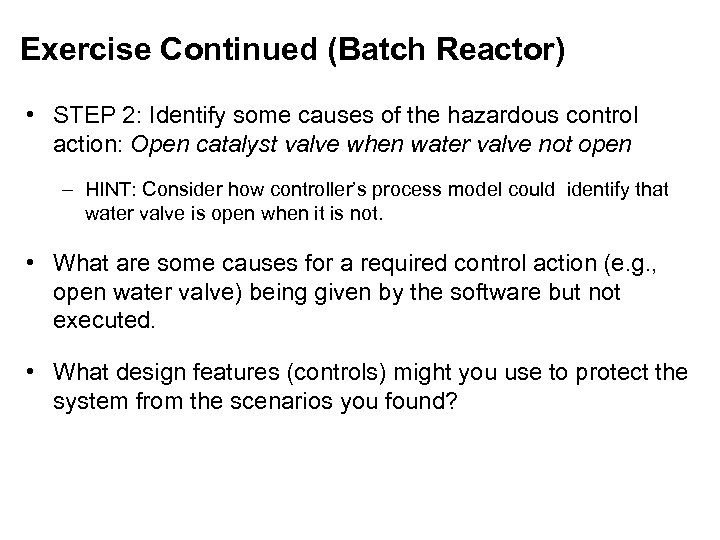 Exercise Continued (Batch Reactor)

• STEP 2: Identify some causes of the hazardous control action: Open catalyst valve when water valve not open

– HINT: Consider how controller's process model could identify that water valve is open when it is not.

• What are some causes for a required control action (e.g., open water valve) being given by the software but not executed.

• What design features (controls) might you use to protect the system from the scenarios you found?